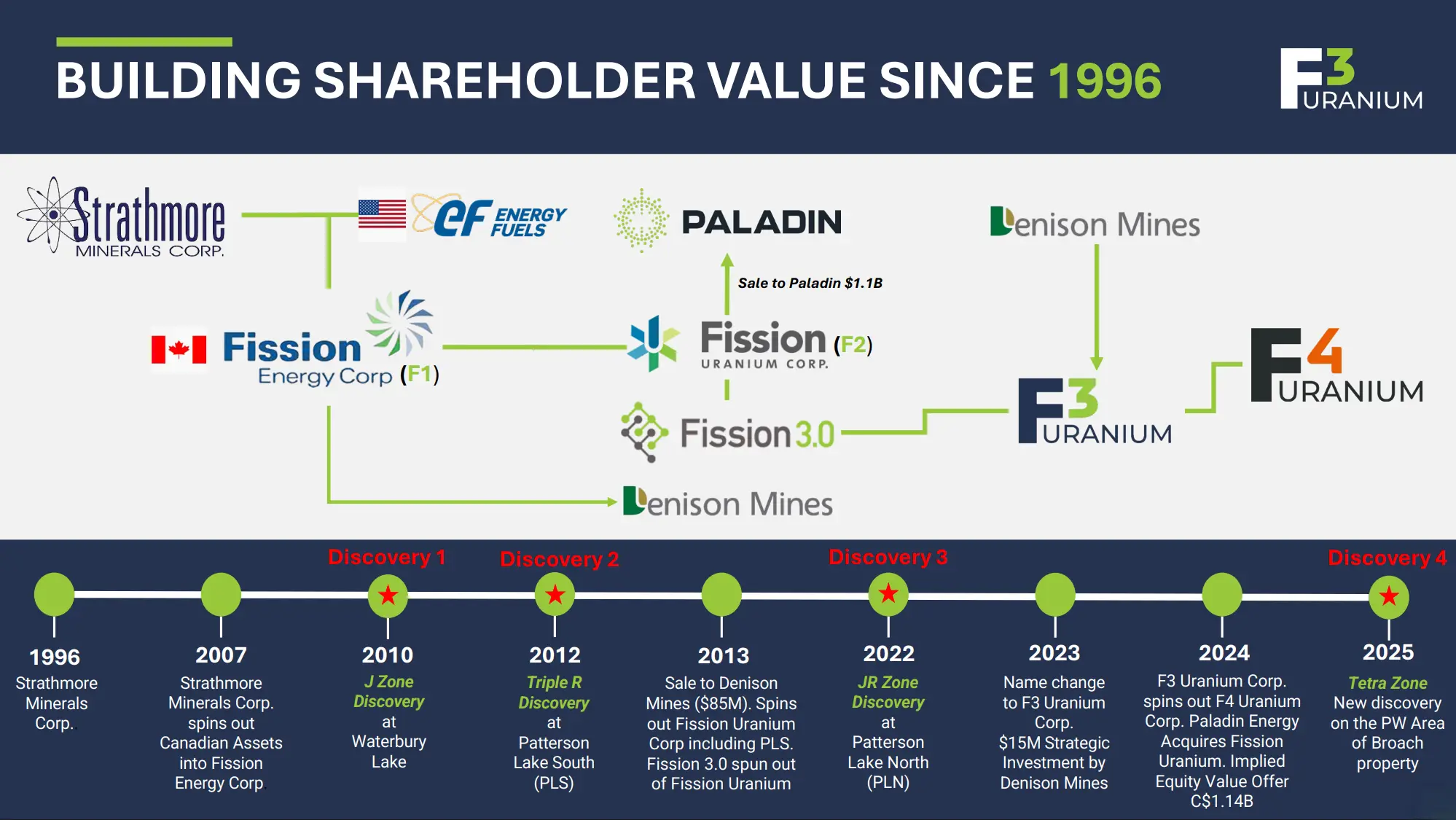 BUILDING SHAREHOLDER VALUE SINCE 1996

F3 URANIUM

Strathmore MINERALS CORP.

eF ENERGY FUELS

PALADIN

Denison Mines

Sale to Paladin $1.1B

Fission Energy Corp (F1)

Fission URANIUM CORP. (F2)

Fission 3.0

F3 URANIUM

F4 URANIUM

Denison Mines

Discovery 1

Discovery 2

Discovery 3

Discovery 4

1996
Strathmore Minerals Corp.

2007
Strathmore Minerals Corp. spins out Canadian Assets into Fission Energy Corp.

2010
J Zone Discovery at Waterbury Lake

2012
Triple R Discovery at Patterson Lake South (PLS)

2013
Sale to Denison Mines ($85M). Spins out Fission Uranium Corp including PLS. Fission 3.0 spun out of Fission Uranium

2022
JR Zone Discovery at Patterson Lake North (PLN)

2023
Name change to F3 Uranium Corp. $15M Strategic Investment by Denison Mines

2024
F3 Uranium Corp. spins out F4 Uranium Corp. Paladin Energy Acquires Fission Uranium. Implied Equity Value Offer C$1.14B

2025
Tetra Zone New discovery on the PW Area of Broach property